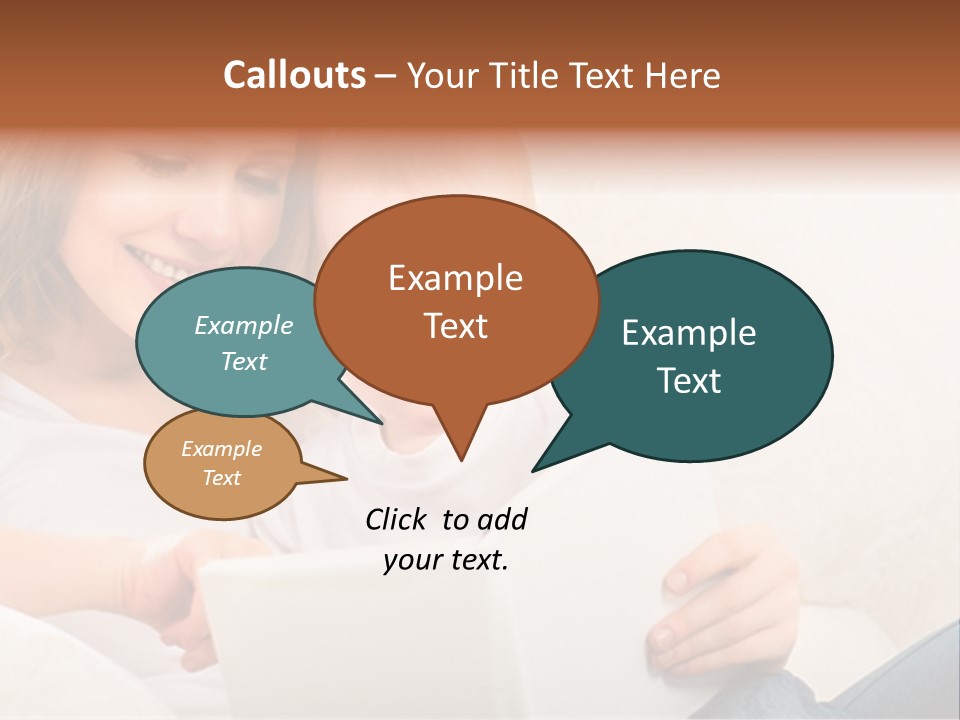 Callouts – Your Title Text Here

Example Text

Example Text

Example Text

Example Text

Click to add your text.